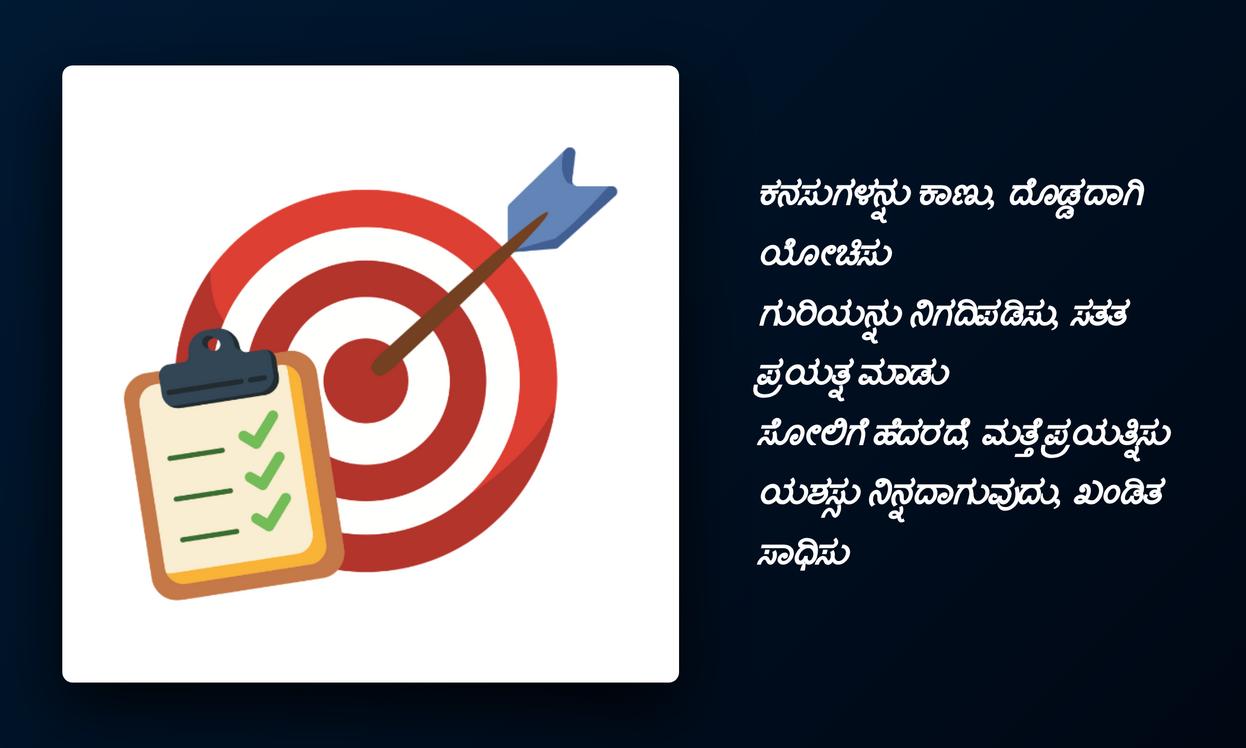 ಕನಸುಗಳನ್ನು ಕಾಣು, ದೊಡ್ಡದಾಗಿ ಯೋಚಿಸು
ಗುರಿಯನ್ನು ನಿಗದಿಪಡಿಸು, ಸತತ ಪ್ರಯತ್ನ ಮಾಡು
ಸೋಲಿಗೆ ಹೆದರದೆ, ಮತ್ತೆ ಪ್ರಯತ್ನಿಸು
ಯಶಸ್ಸು ನಿನ್ನದಾಗುವುದು, ಖಂಡಿತ ಸಾಧಿಸು